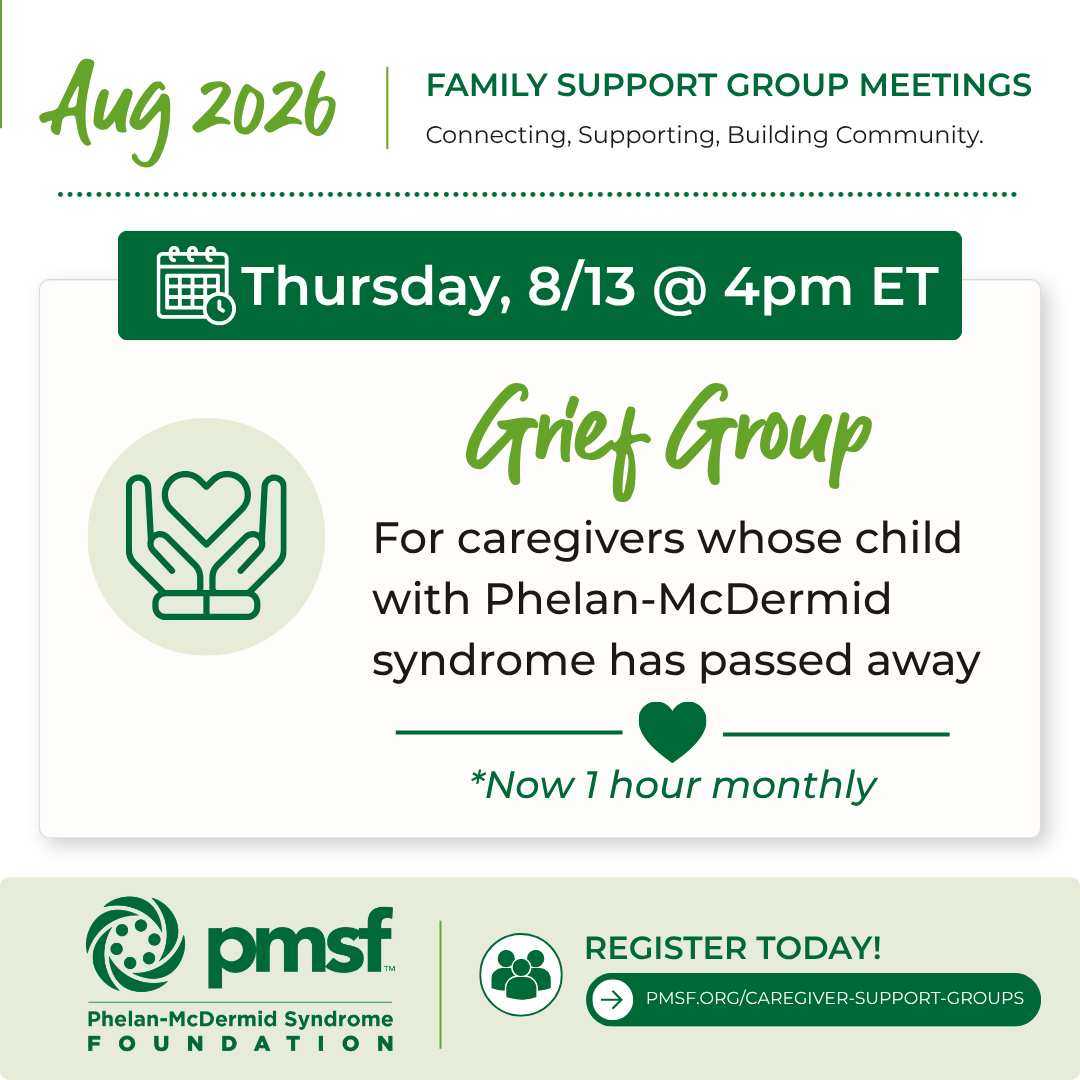 Aug 2026

FAMILY SUPPORT GROUP MEETINGS

Connecting, Supporting, Building Community.

Thursday, 8/13 @ 4pm ET

Grief Group

For caregivers whose child with Phelan-McDermid syndrome has passed away

*Now 1 hour monthly

pmsf™

Phelan-McDermid Syndrome FOUNDATION

REGISTER TODAY!

PMSF.ORG/CAREGIVER-SUPPORT-GROUPS